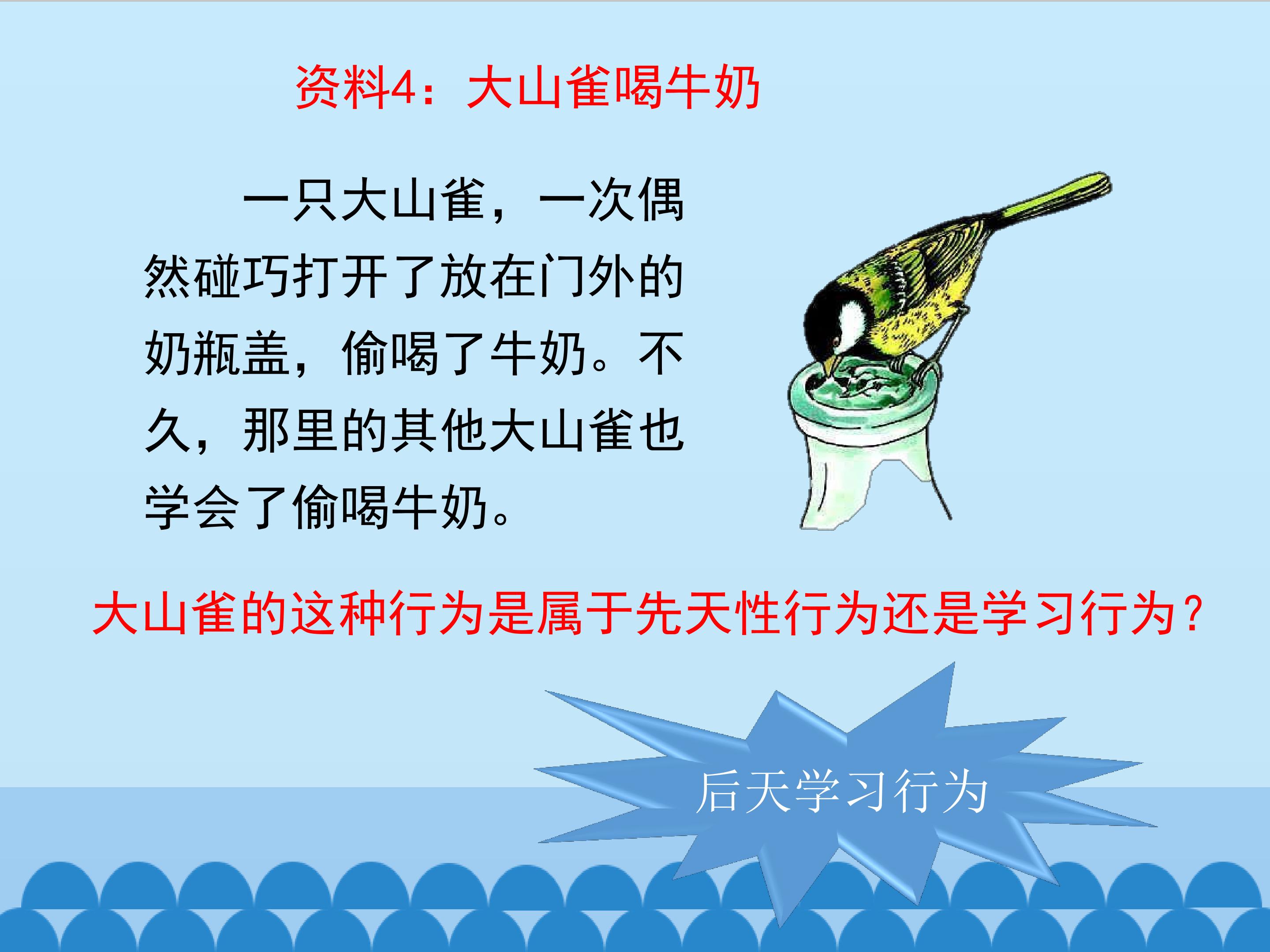 资料4：大山雀喝牛奶

一只大山雀，一次偶然碰巧打开了放在门外的奶瓶盖，偷喝了牛奶。不久，那里的其他大山雀也学会了偷喝牛奶。

大山雀的这种行为是属于先天性行为还是学习行为？

后天学习行为